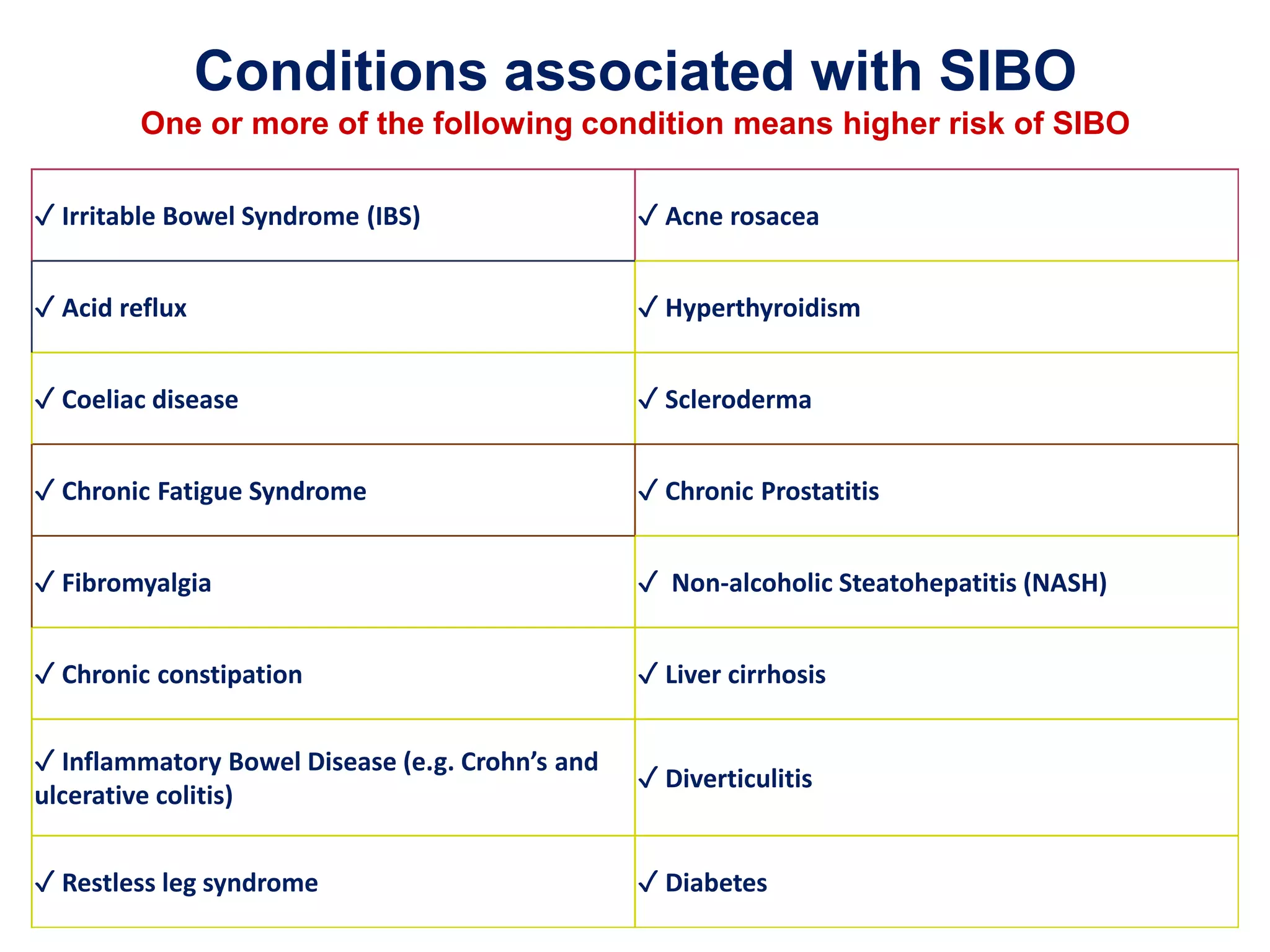 Conditions associated with SIBO
One or more of the following condition means higher risk of SIBO

| | |
|---|---|
| ✓ Irritable Bowel Syndrome (IBS) | ✓ Acne rosacea |
| ✓ Acid reflux | ✓ Hyperthyroidism |
| ✓ Coeliac disease | ✓ Scleroderma |
| ✓ Chronic Fatigue Syndrome | ✓ Chronic Prostatitis |
| ✓ Fibromyalgia | ✓ Non-alcoholic Steatohepatitis (NASH) |
| ✓ Chronic constipation | ✓ Liver cirrhosis |
| ✓ Inflammatory Bowel Disease (e.g. Crohn's and ulcerative colitis) | ✓ Diverticulitis |
| ✓ Restless leg syndrome | ✓ Diabetes |